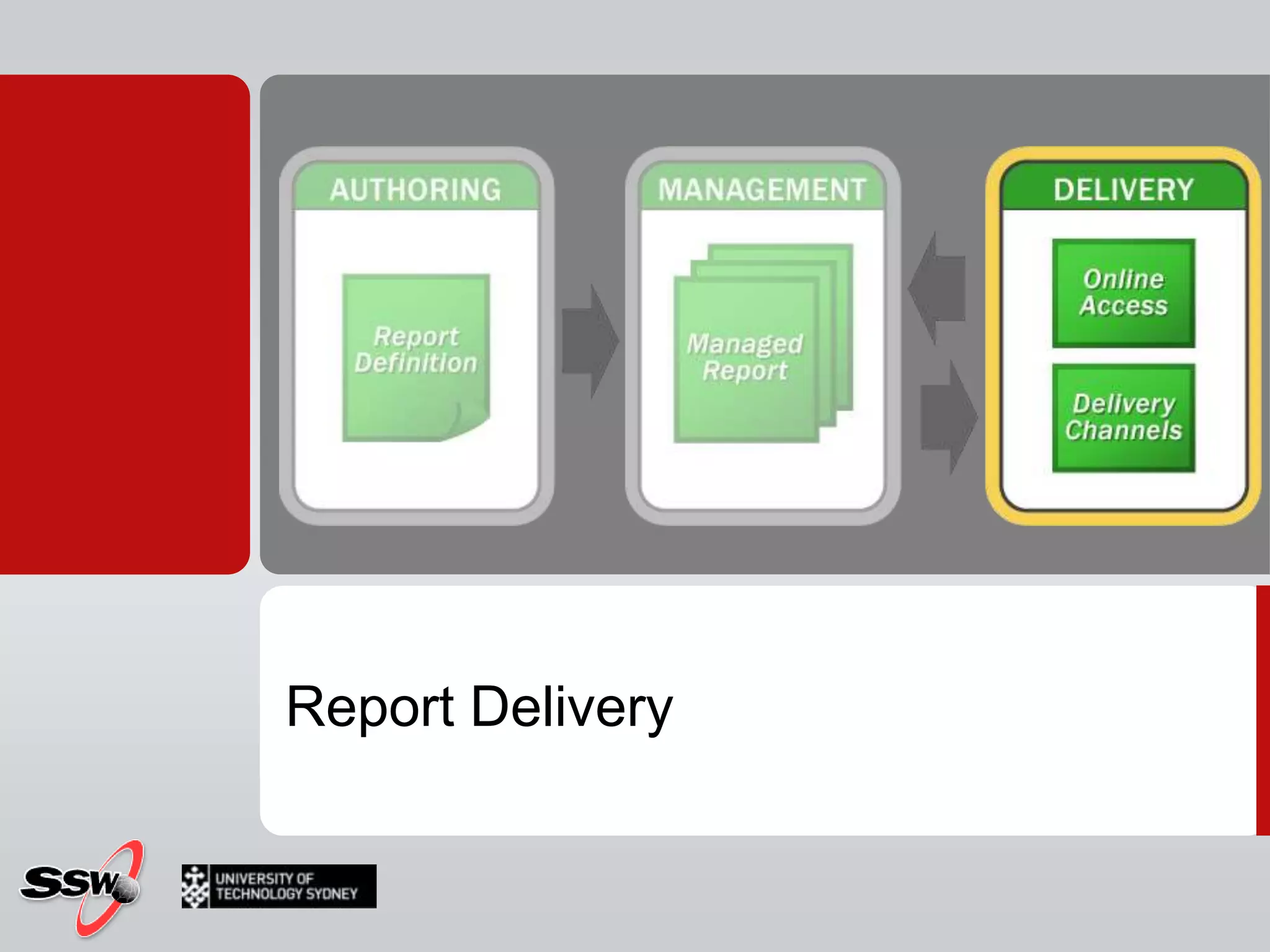 AUTHORING

Report Definition

MANAGEMENT

Managed Report

DELIVERY

Online Access

Delivery Channels

Report Delivery

SSW

UNIVERSITY OF TECHNOLOGY SYDNEY